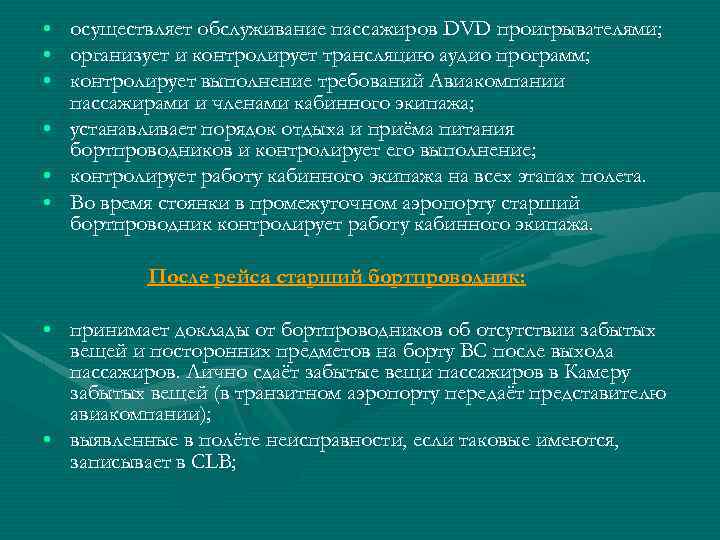 • осуществляет обслуживание пассажиров DVD проигрывателями;
• организует и контролирует трансляцию аудио программ;
• контролирует выполнение требований Авиакомпании пассажирами и членами кабинного экипажа;
• устанавливает порядок отдыха и приёма питания бортпроводников и контролирует его выполнение;
• контролирует работу кабинного экипажа на всех этапах полета.
• Во время стоянки в промежуточном аэропорту старший бортпроводник контролирует работу кабинного экипажа.

После рейса старший бортпроводник:

• принимает доклады от бортпроводников об отсутствии забытых вещей и посторонних предметов на борту ВС после выхода пассажиров. Лично сдаёт забытые вещи пассажиров в Камеру забытых вещей (в транзитном аэропорту передаёт представителю авиакомпании);
• выявленные в полёте неисправности, если таковые имеются, записывает в CLB;